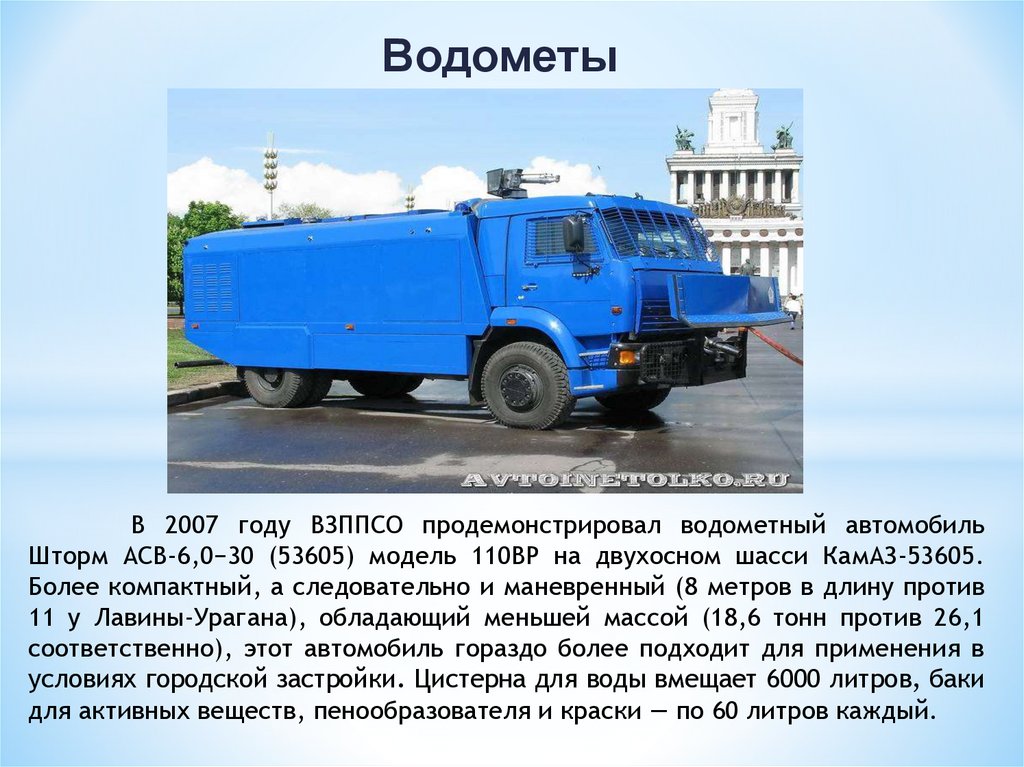 Водометы

AVTOINETOLKO.RU

В 2007 году ВЗППСО продемонстрировал водометный автомобиль Шторм АСВ-6,0−30 (53605) модель 110ВР на двухосном шасси КамАЗ-53605. Более компактный, а следовательно и маневренный (8 метров в длину против 11 у Лавины-Урагана), обладающий меньшей массой (18,6 тонн против 26,1 соответственно), этот автомобиль гораздо более подходит для применения в условиях городской застройки. Цистерна для воды вмещает 6000 литров, баки для активных веществ, пенообразователя и краски — по 60 литров каждый.